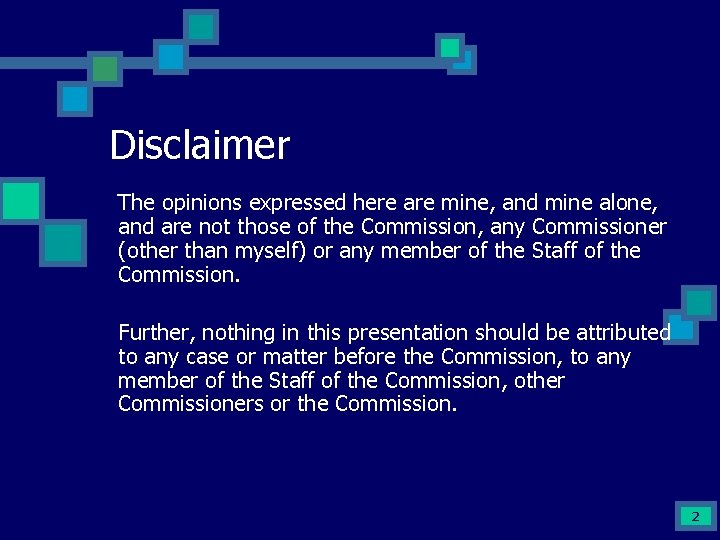 Disclaimer

The opinions expressed here are mine, and mine alone, and are not those of the Commission, any Commissioner (other than myself) or any member of the Staff of the Commission.

Further, nothing in this presentation should be attributed to any case or matter before the Commission, to any member of the Staff of the Commission, other Commissioners or the Commission.

2